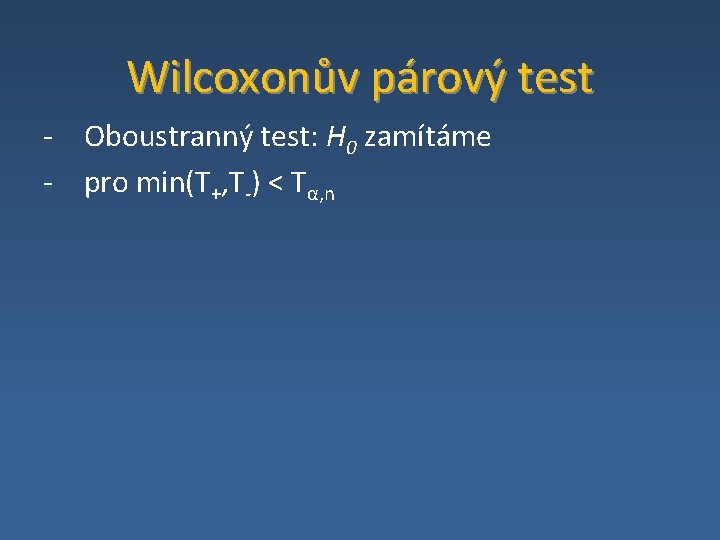 Wilcoxonův párový test

- Oboustranný test: $H_0$ zamítáme
- pro $\min(T_+,T_-) < T_{\alpha,n}$